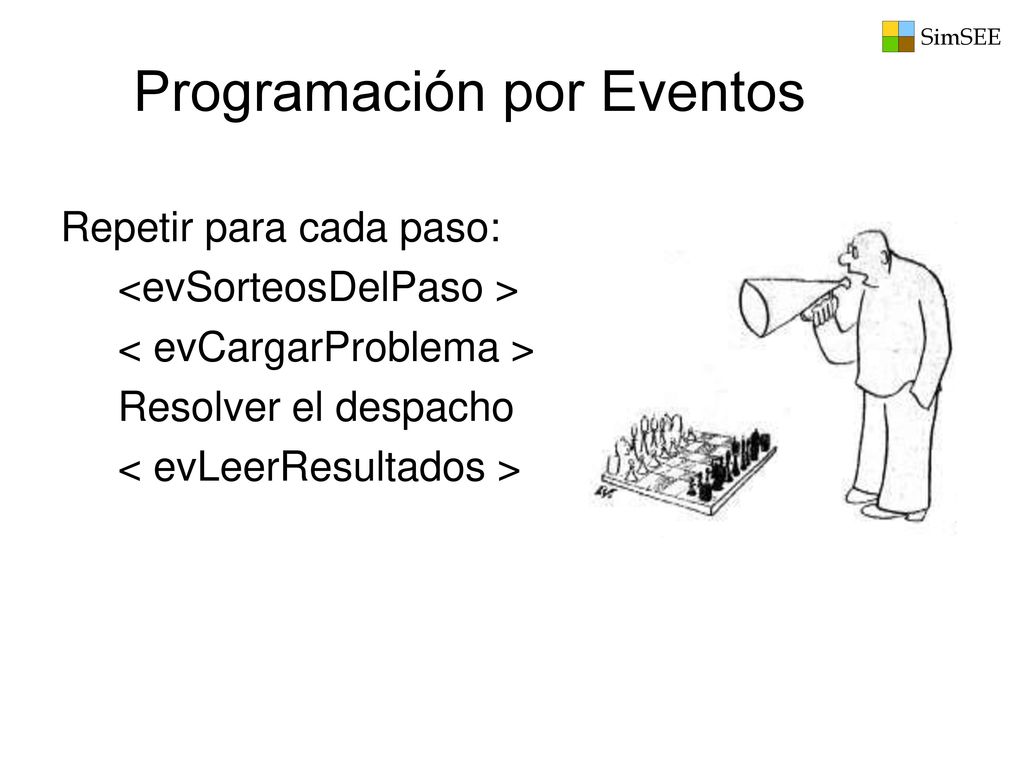 SimSEE

Programación por Eventos

Repetir para cada paso:
<evSorteosDelPaso >
< evCargarProblema >
Resolver el despacho
< evLeerResultados >